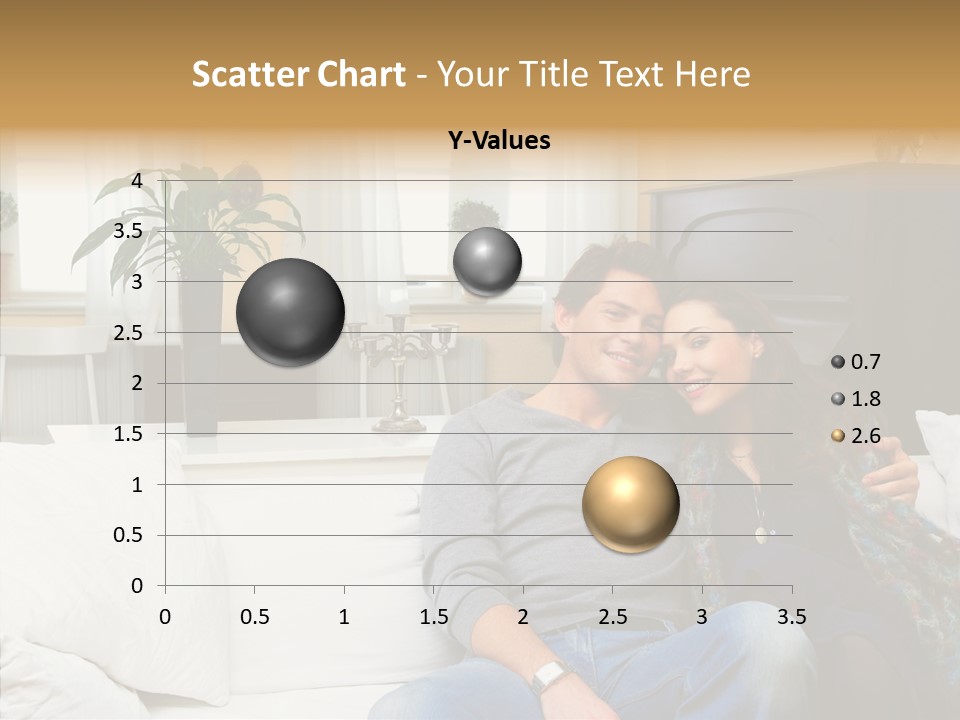 Scatter Chart - Your Title Text Here

Y-Values

4
3.5
3
2.5
2
1.5
1
0.5
0

0 0.5 1 1.5 2 2.5 3 3.5

0.7
1.8
2.6